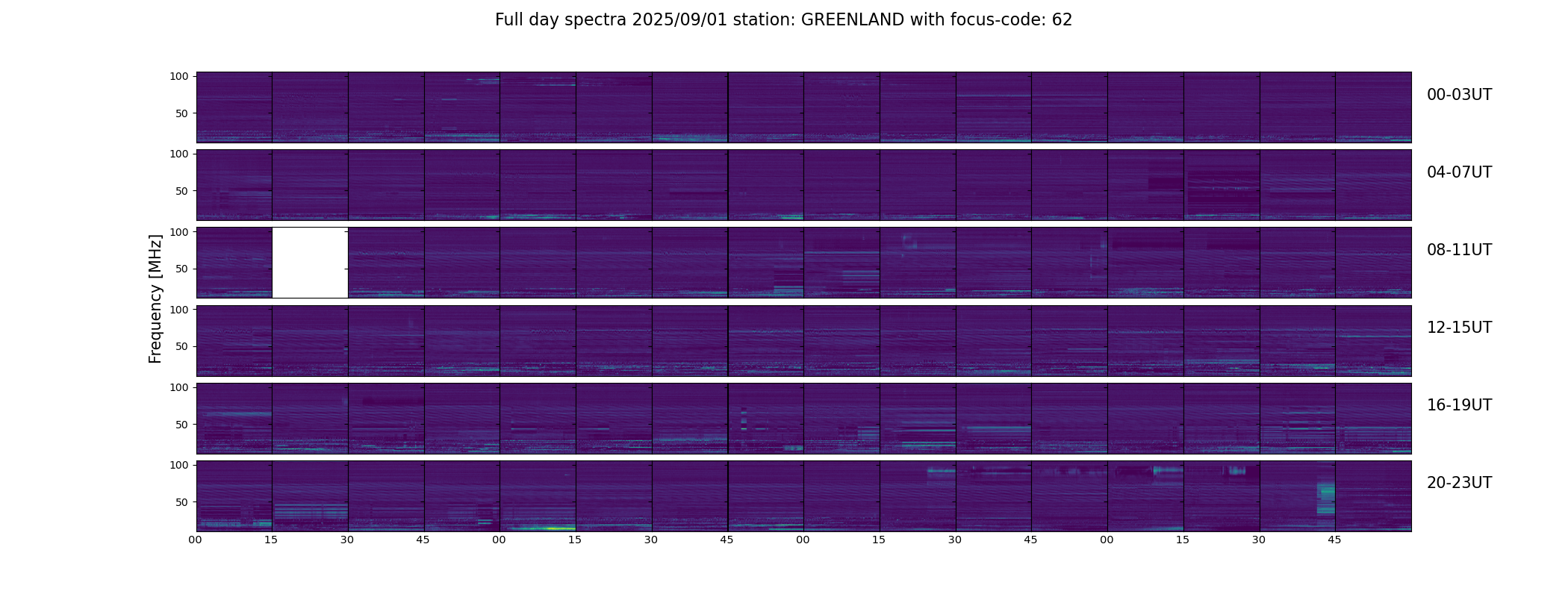 Full day spectra 2025/09/01 station: GREENLAND with focus-code: 62

Frequency [MHz]

100
50
00-03UT

100
50
04-07UT

100
50
08-11UT

100
50
12-15UT

100
50
16-19UT

100
50
20-23UT

00 15 30 45 00 15 30 45 00 15 30 45 00 15 30 45